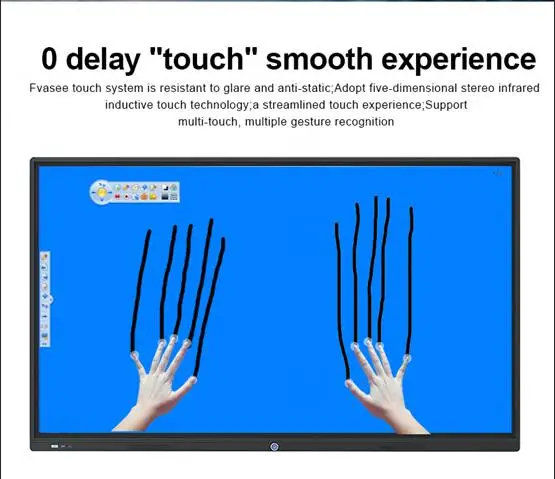 0 delay "touch" smooth experience

Fvasee touch system is resistant to glare and anti-static;Adopt five-dimensional stereo infrared inductive touch technology;a streamlined touch experience;Support multi-touch, multiple gesture recognition